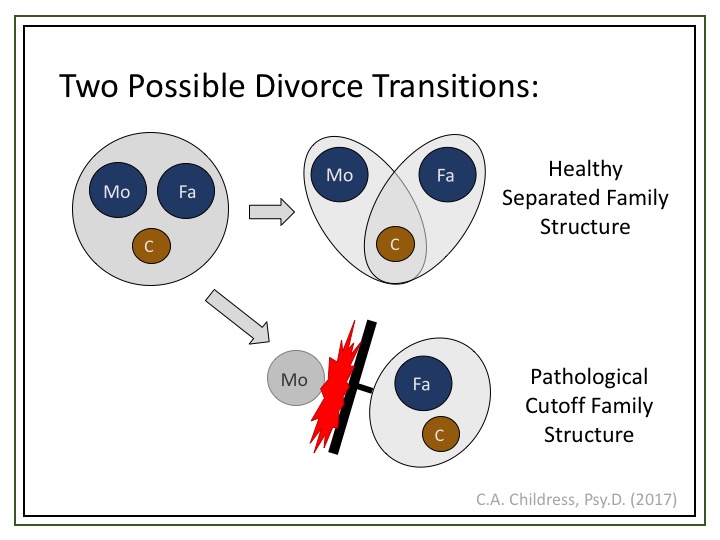 Two Possible Divorce Transitions:

Mo Fa
C

Mo Fa
C

Healthy Separated Family Structure

Mo

Fa
C

Pathological Cutoff Family Structure

C.A. Childress, Psy.D. (2017)